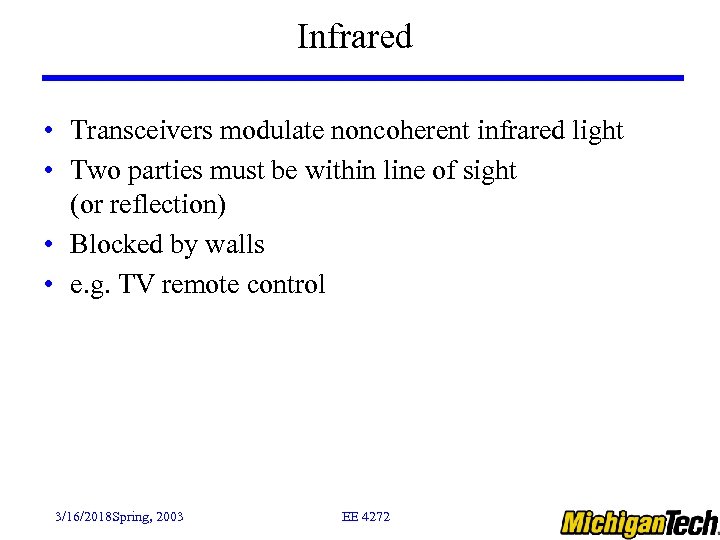 Infrared

• Transceivers modulate noncoherent infrared light
• Two parties must be within line of sight (or reflection)
• Blocked by walls
• e.g. TV remote control

3/16/2018Spring, 2003

EE 4272

MichiganTech